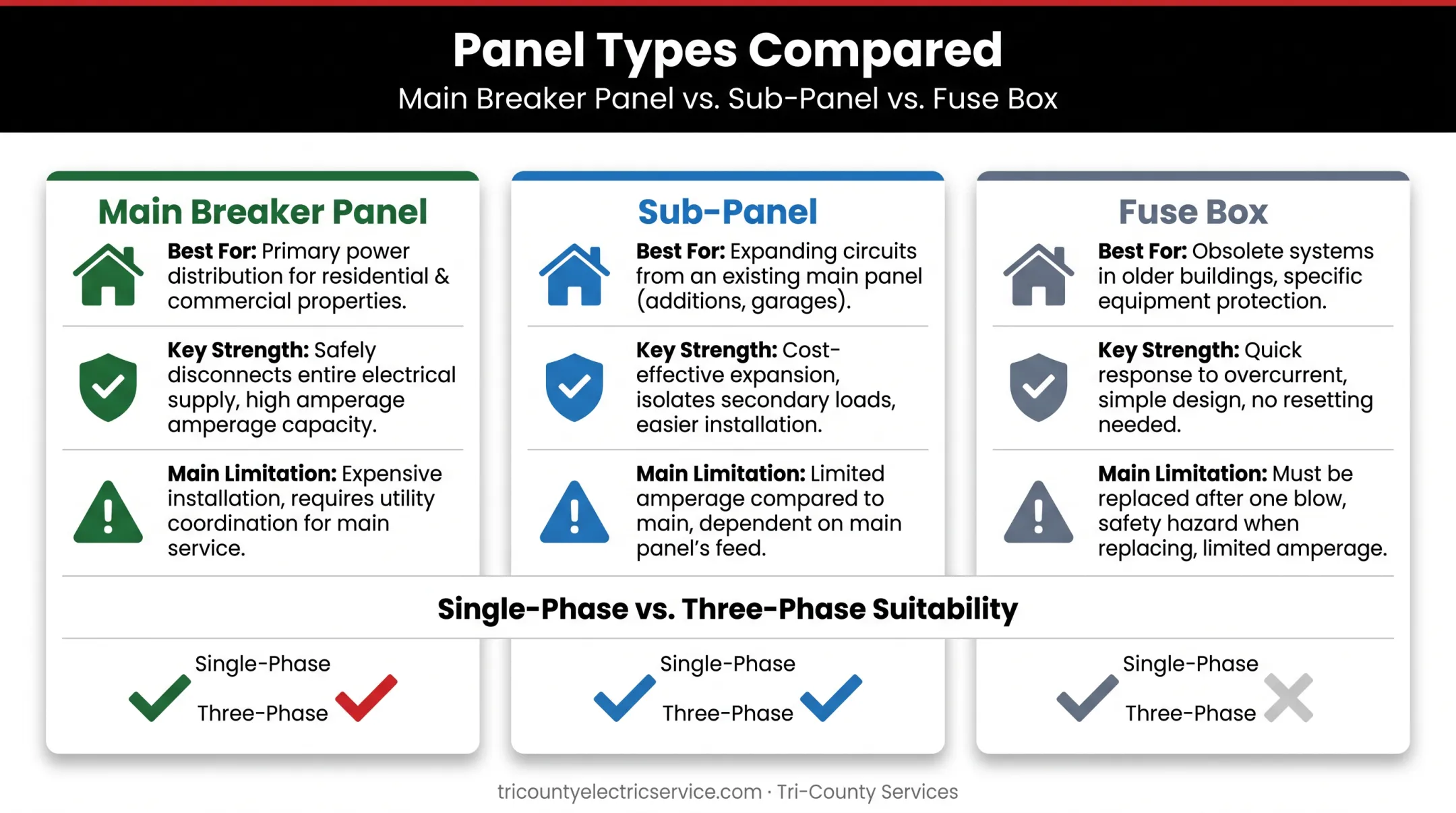 Panel Types Compared
Main Breaker Panel vs. Sub-Panel vs. Fuse Box

Main Breaker Panel

Best For: Primary power distribution for residential & commercial properties.

Key Strength: Safely disconnects entire electrical supply, high amperage amperage capacity.

Main Limitation: Expensive installation, requires utility coordination for main service.

Sub-Panel

Best For: Expanding circuits from an existing main panel (additions, garages).

Key Strength: Cost-effective expansion, isolates secondary loads, easier installation.

Main Limitation: Limited amperage compared to main, dependent on main panel's feed.

Fuse Box

Best For: Obsolete systems in older buildings, specific equipment protection.

Key Strength: Quick response to overcurrent, simple design, no resetting needed.

Main Limitation: Must be replaced after one blow, safety hazard when replacing, limited amperage.

Single-Phase vs. Three-Phase Suitability

Single-Phase
Three-Phase

Single-Phase
Three-Phase

Single-Phase
Three-Phase

tricountyelectricservice.com · Tri-County Services